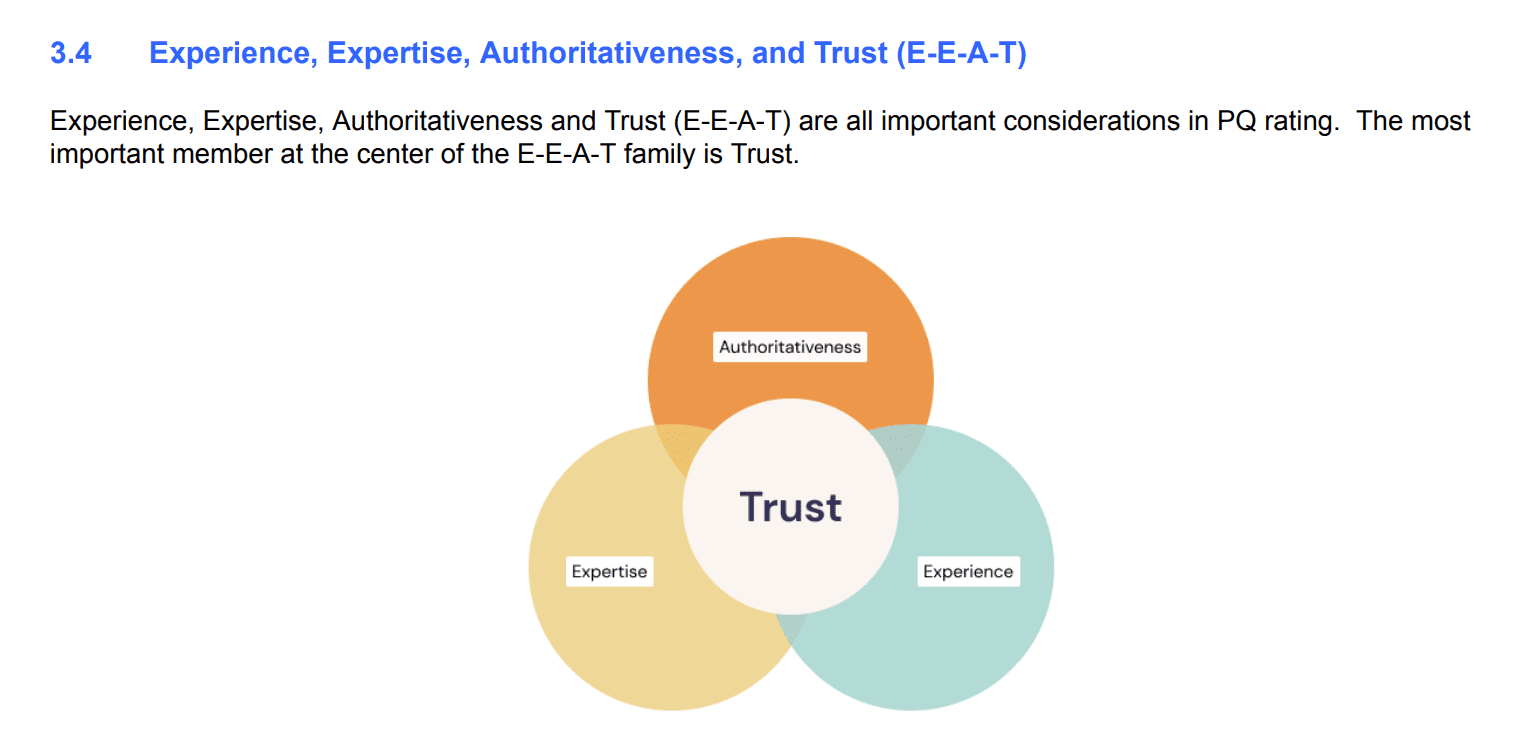 3.4 Experience, Expertise, Authoritativeness, and Trust (E-E-A-T)

Experience, Expertise, Authoritativeness and Trust (E-E-A-T) are all important considerations in PQ rating. The most important member at the center of the E-E-A-T family is Trust.

Authoritativeness

Trust

Expertise

Experience